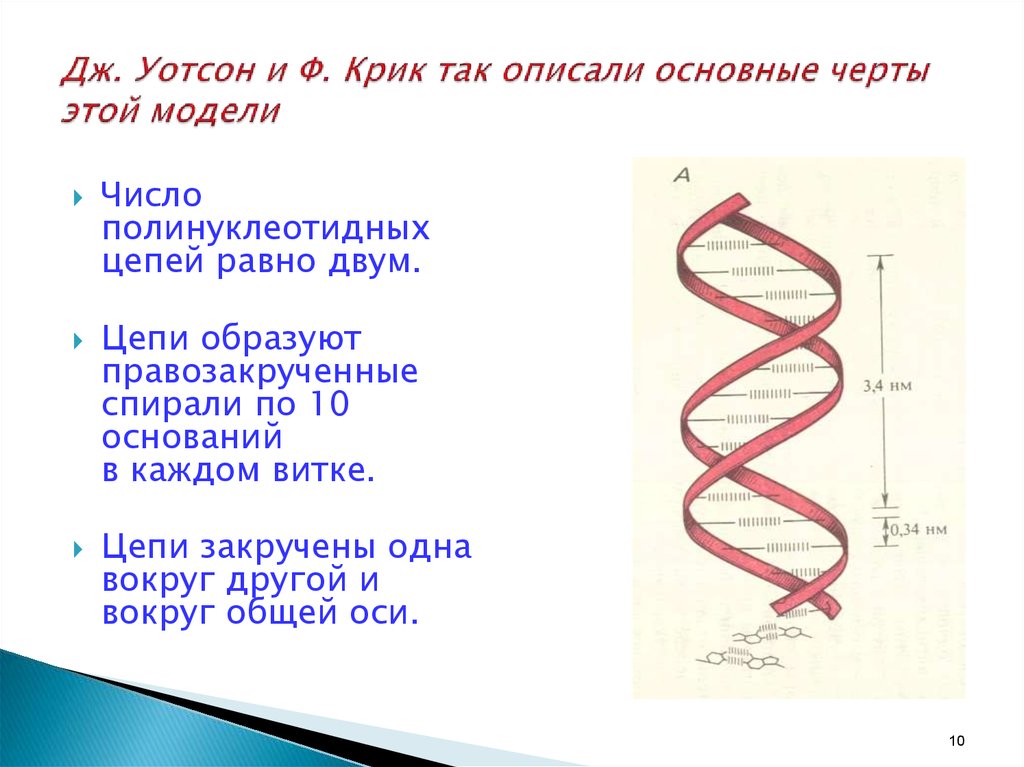 Дж. Уотсон и Ф. Крик так описали основные черты этой модели

Число полинуклеотидных цепей равно двум.

Цепи образуют правозакрученные спирали по 10 оснований в каждом витке.

Цепи закручены одна вокруг другой и вокруг общей оси.

А

3,4 нм

0,34 нм

10